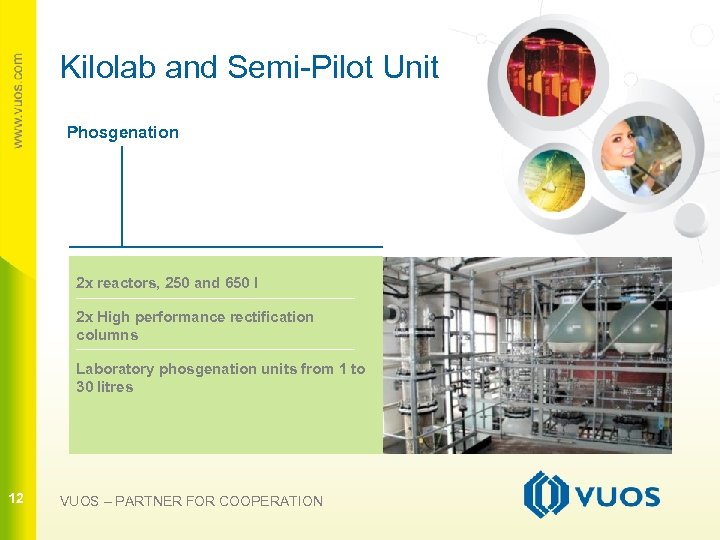 www.vuos.com

Kilolab and Semi-Pilot Unit

Phosgenation

2x reactors, 250 and 650 l

2x High performance rectification columns

Laboratory phosgenation units from 1 to 30 litres

12

VUOS – PARTNER FOR COOPERATION

VUOS